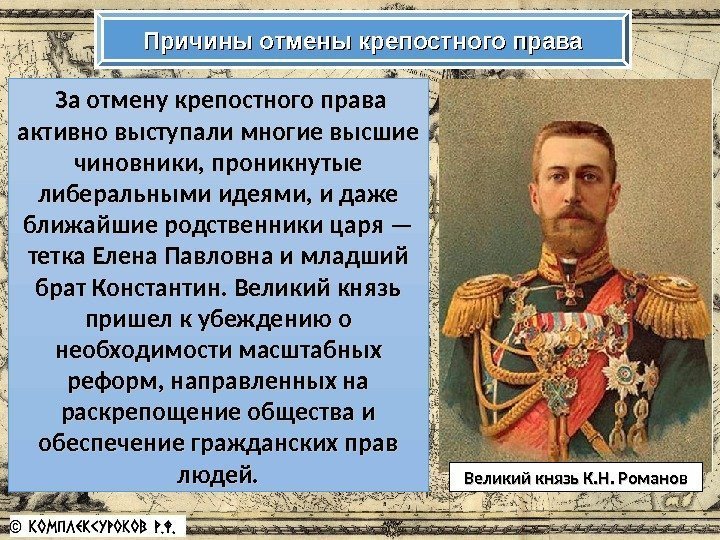 Причины отмены крепостного права

За отмену крепостного права активно выступали многие высшие чиновники, проникнутые либеральными идеями, и даже ближайшие родственники царя — тетка Елена Павловна и младший брат Константин. Великий князь пришел к убеждению о необходимости масштабных реформ, направленных на раскрепощение общества и обеспечение гражданских прав людей.

Великий князь К.Н. Романов

© КОМПЛЕКСУРОКОВ Р.Ф.